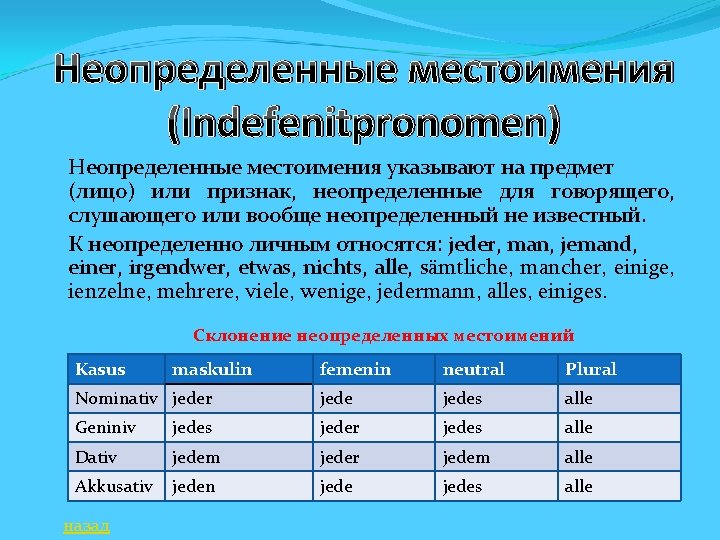 Неопределенные местоимения (Indefenitpronomen)

Неопределенные местоимения указывают на предмет (лицо) или признак, неопределенные для говорящего, слушающего или вообще неопределенный не известный.

К неопределенно личным относятся: jeder, man, jemand, einer, irgendwer, etwas, nichts, alle, sämtliche, mancher, einige, ienzelne, mehrere, viele, wenige, jedermann, alles, einiges.

Склонение неопределенных местоимений

| Kasus | maskulin | femenin | neutral | Plural |
|---|---|---|---|---|
| Nominativ | jeder | jede | jedes | alle |
| Geniniv | jedes | jeder | jedes | alle |
| Dativ | jedem | jeder | jedem | alle |
| Akkusativ | jeden | jede | jedes | alle |

назад